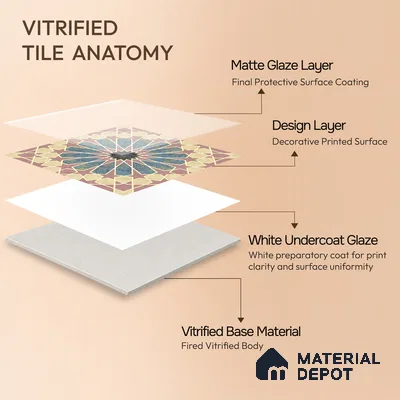 VITRIFIED
TILE ANATOMY

Matte Glaze Layer
Final Protective Surface Coating

Design Layer
Decorative Printed Surface

White Undercoat Glaze
White preparatory coat for print clarity and surface uniformity

Vitrified Base Material
Fired Vitrified Body

MATERIAL
DEPOT